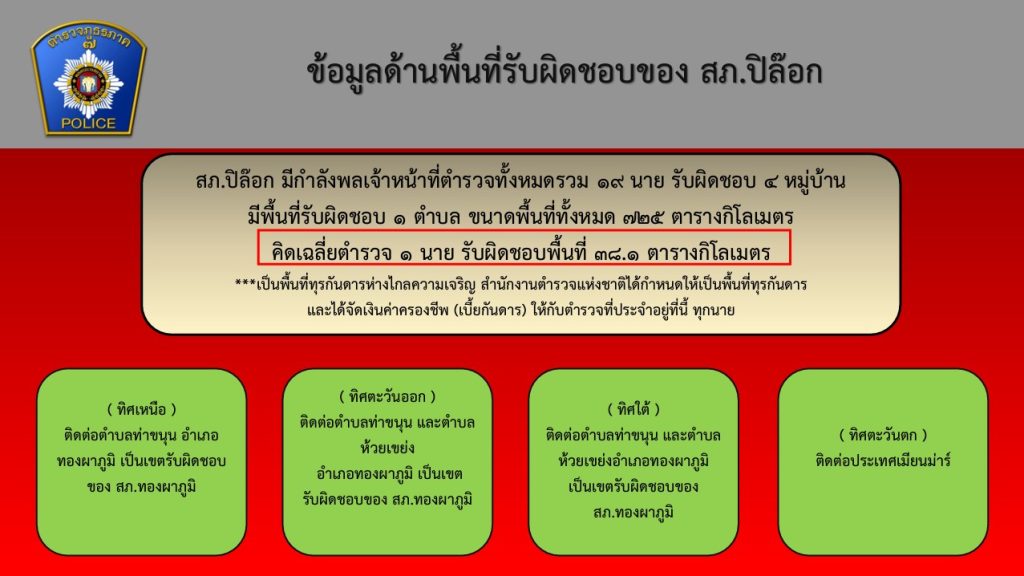 ตำรวจภูธรภาค ๗

POLICE

ข้อมูลด้านพื้นที่รับผิดชอบของ สภ.ปิล๊อก

สภ.ปิล๊อก มีกำลังพลเจ้าหน้าที่ตำรวจทั้งหมดรวม ๑๙ นาย รับผิดชอบ ๔ หมู่บ้าน มีพื้นที่รับผิดชอบ ๑ ตำบล ขนาดพื้นที่ทั้งหมด ๗๒๕ ตารางกิโลเมตร

คิดเฉลี่ยตำรวจ ๑ นาย รับผิดชอบพื้นที่ ๓๘.๑ ตารางกิโลเมตร

***เป็นพื้นที่ทุรกันดารห่างไกลความเจริญ สำนักงานตำรวจแห่งชาติได้กำหนดให้เป็นพื้นที่ทุรกันดาร และได้จัดเงินค่าครองชีพ (เบี้ยกันดาร) ให้กับตำรวจที่ประจำอยู่ที่นี้ ทุกนาย

( ทิศเหนือ )
ติดต่อตำบลท่าขนุน อำเภอทองผาภูมิ เป็นเขตรับผิดชอบของ สภ.ทองผาภูมิ

( ทิศตะวันออก )
ติดต่อตำบลท่าขนุน และตำบลห้วยเขย่ง อำเภอทองผาภูมิ เป็นเขตรับผิดชอบของ สภ.ทองผาภูมิ

( ทิศใต้ )
ติดต่อตำบลท่าขนุน และตำบลห้วยเขย่งอำเภอทองผาภูมิ เป็นเขตรับผิดชอบของ สภ.ทองผาภูมิ

( ทิศตะวันตก )
ติดต่อประเทศเมียนม่าร์